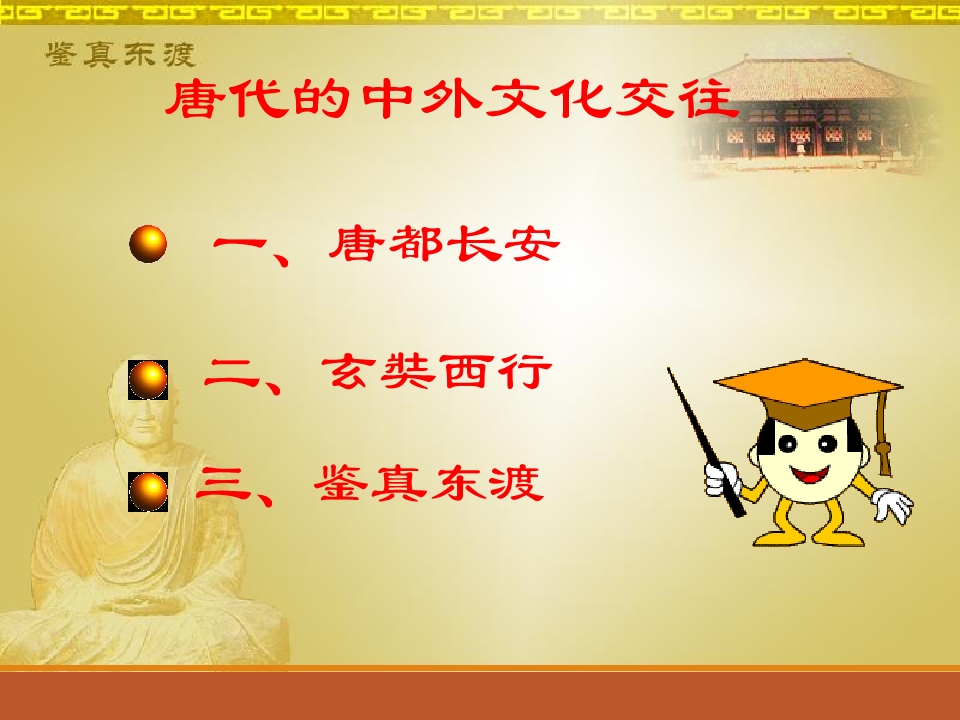 鉴真东渡

唐代的中外文化交往

一、唐都长安

二、玄奘西行

三、鉴真东渡